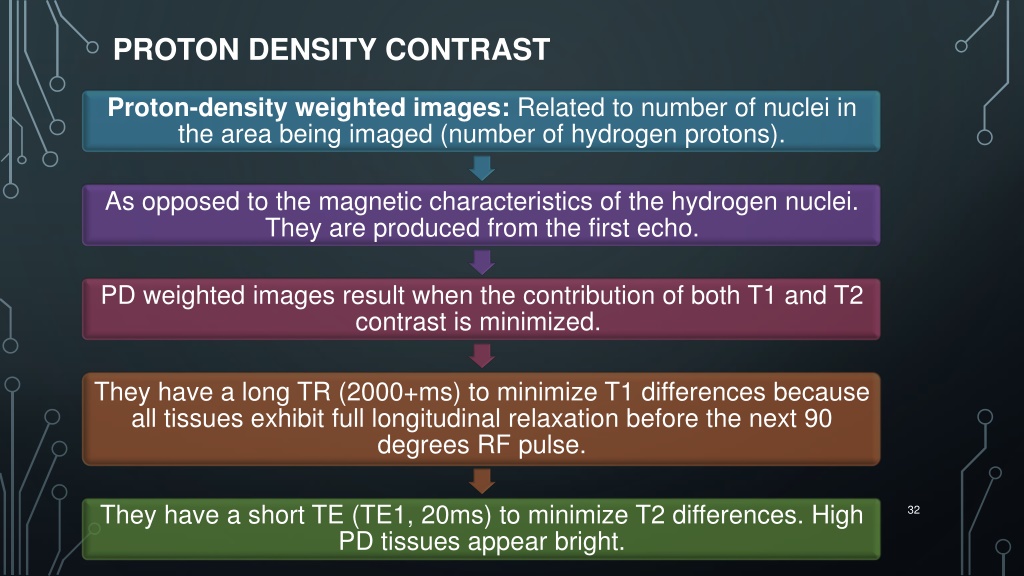 PROTON DENSITY CONTRAST

Proton-density weighted images: Related to number of nuclei in the area being imaged (number of hydrogen protons).

As opposed to the magnetic characteristics of the hydrogen nuclei. They are produced from the first echo.

PD weighted images result when the contribution of both T1 and T2 contrast is minimized.

They have a long TR (2000+ms) to minimize T1 differences because all tissues exhibit full longitudinal relaxation before the next 90 degrees RF pulse.

They have a short TE (TE1, 20ms) to minimize T2 differences. High PD tissues appear bright.

32